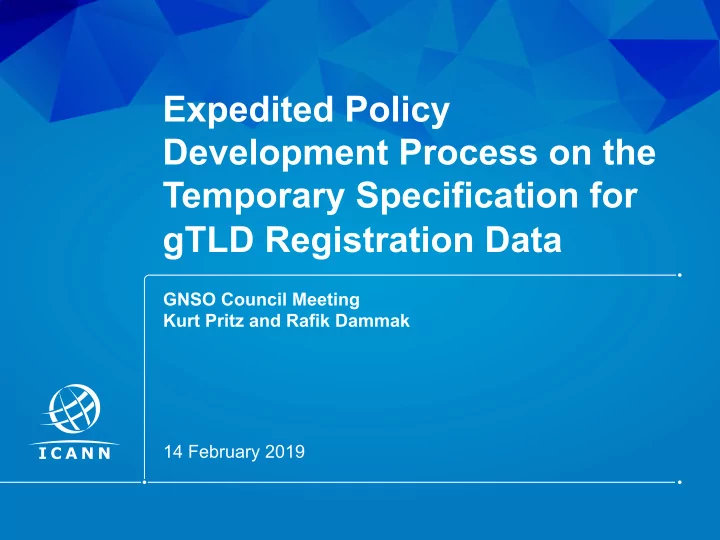 Expedited Policy Development Process on the Temporary Specification for gTLD Registration Data

GNSO Council Meeting
Kurt Pritz and Rafik Dammak

ICANN

14 February 2019